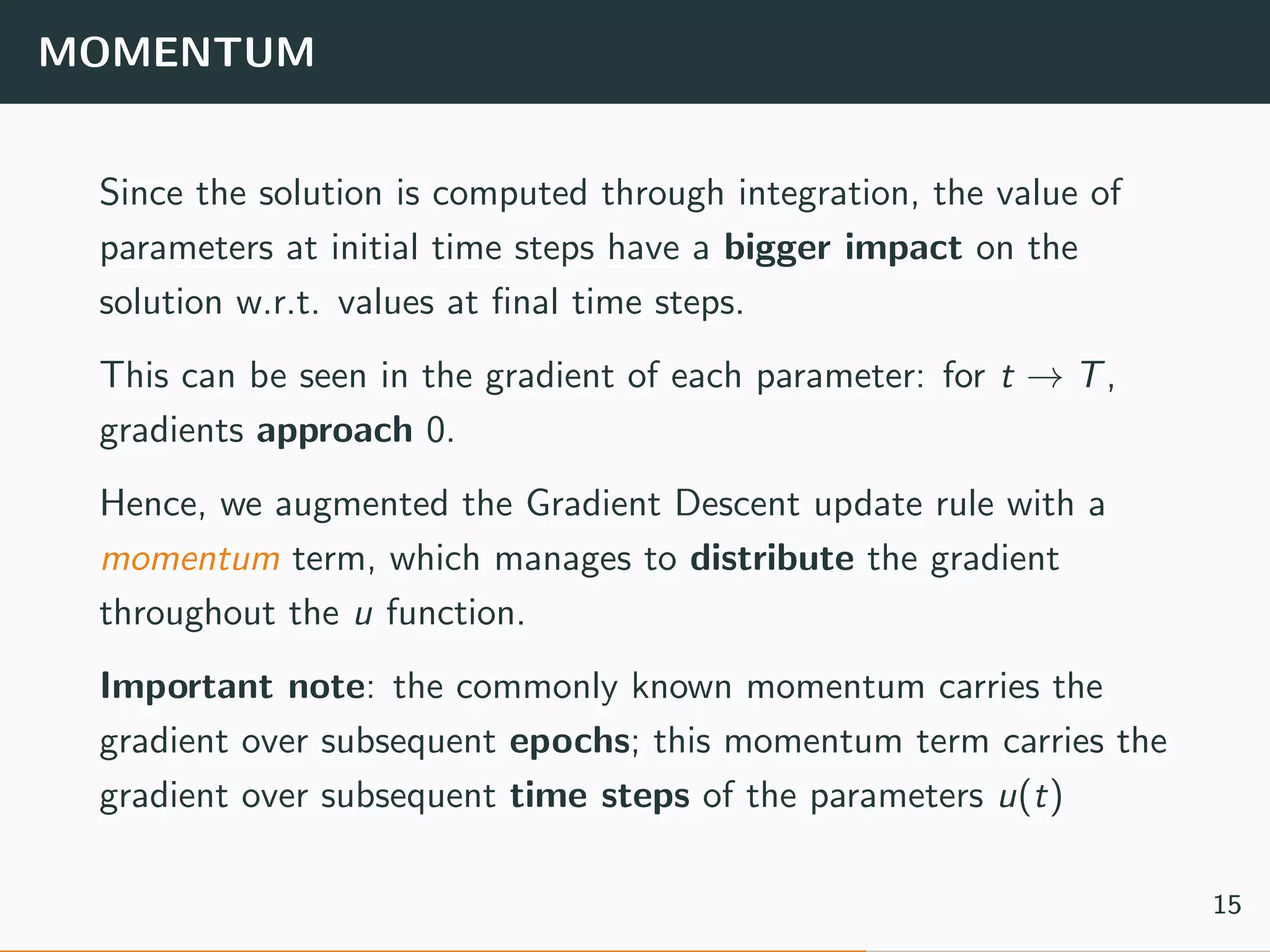 MOMENTUM

Since the solution is computed through integration, the value of parameters at initial time steps have a bigger impact on the solution w.r.t. values at final time steps.

This can be seen in the gradient of each parameter: for $t \to T$, gradients approach 0.

Hence, we augmented the Gradient Descent update rule with a momentum term, which manages to distribute the gradient throughout the $u$ function.

Important note: the commonly known momentum carries the gradient over subsequent epochs; this momentum term carries the gradient over subsequent time steps of the parameters $u(t)$

15